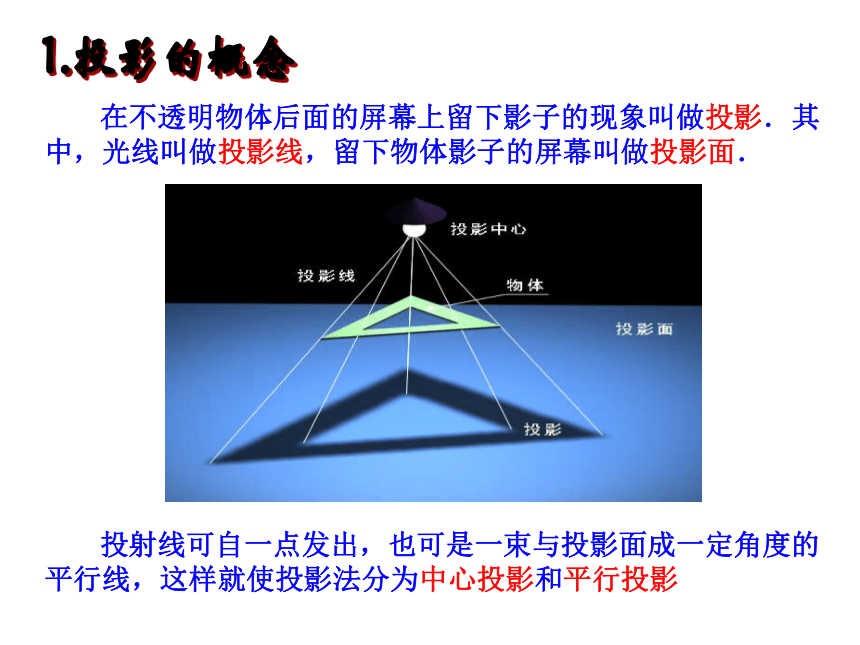 1.投影的概念

在不透明物体后面的屏幕上留下影子的现象叫做投影．其中，光线叫做投影线，留下物体影子的屏幕叫做投影面．

投影中心
投影线
物体
投影面
投影

投射线可自一点发出，也可是一束与投影面成一定角度的平行线，这样就使投影法分为中心投影和平行投影